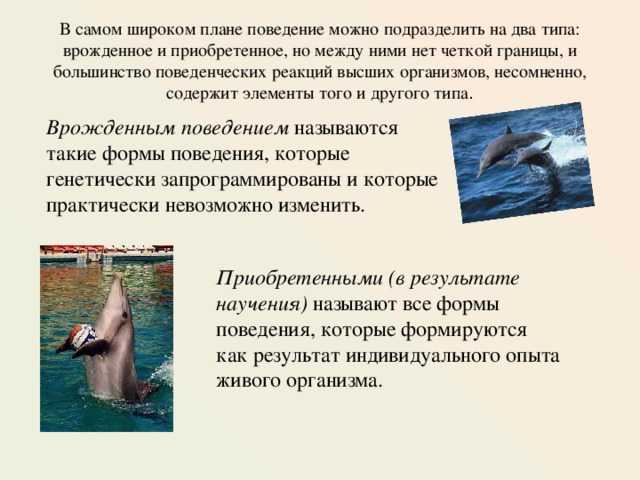 В самом широком плане поведение можно подразделить на два типа: врожденное и приобретенное, но между ними нет четкой границы, и большинство поведенческих реакций высших организмов, несомненно, содержит элементы того и другого типа.

Врожденным поведением называются такие формы поведения, которые генетически запрограммированы и которые практически невозможно изменить.

Приобретенными (в результате научения) называют все формы поведения, которые формируются как результат индивидуального опыта живого организма.